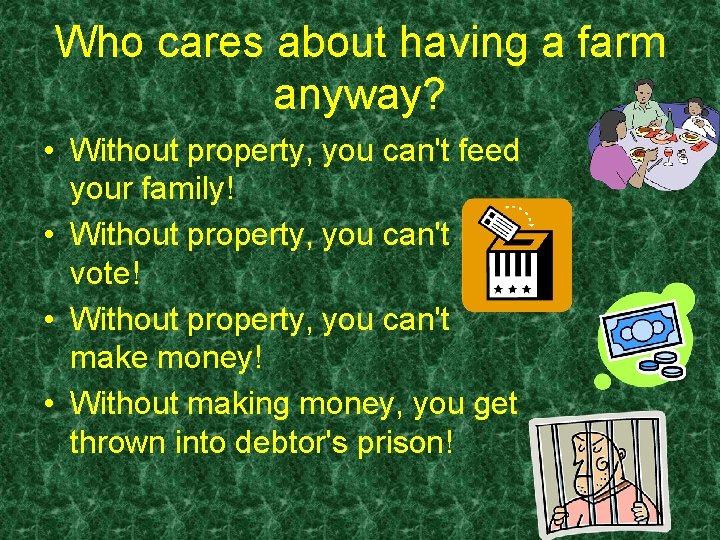 Who cares about having a farm anyway?

• Without property, you can't feed your family!
• Without property, you can't vote!
• Without property, you can't make money!
• Without making money, you get thrown into debtor's prison!